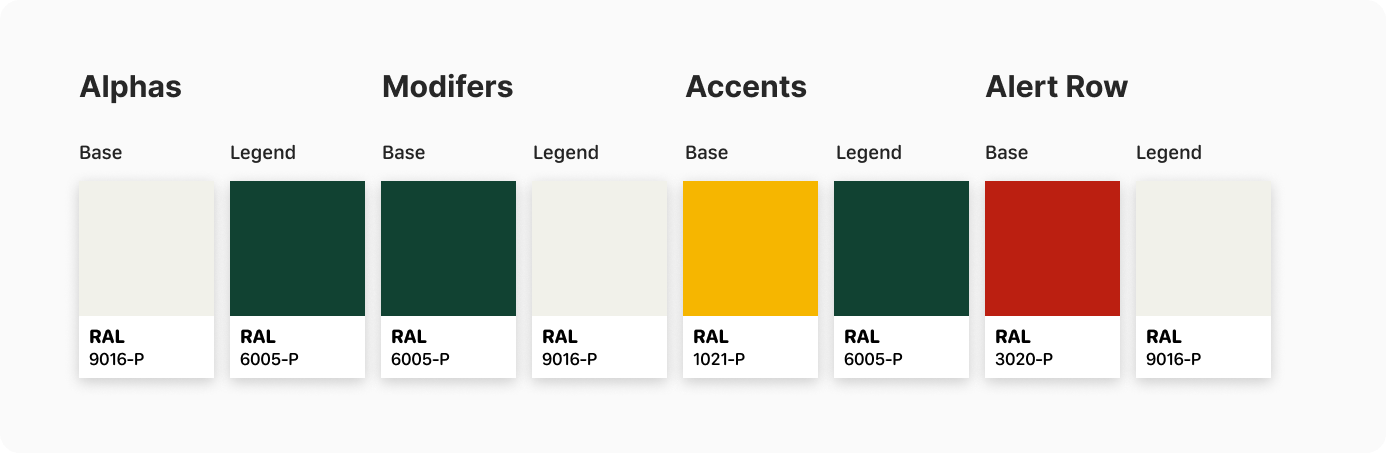 Alphas

Base

RAL
9016-P

Legend

RAL
6005-P

Modifers

Base

RAL
6005-P

Legend

RAL
9016-P

Accents

Base

RAL
1021-P

Legend

RAL
6005-P

Alert Row

Base

RAL
3020-P

Legend

RAL
9016-P